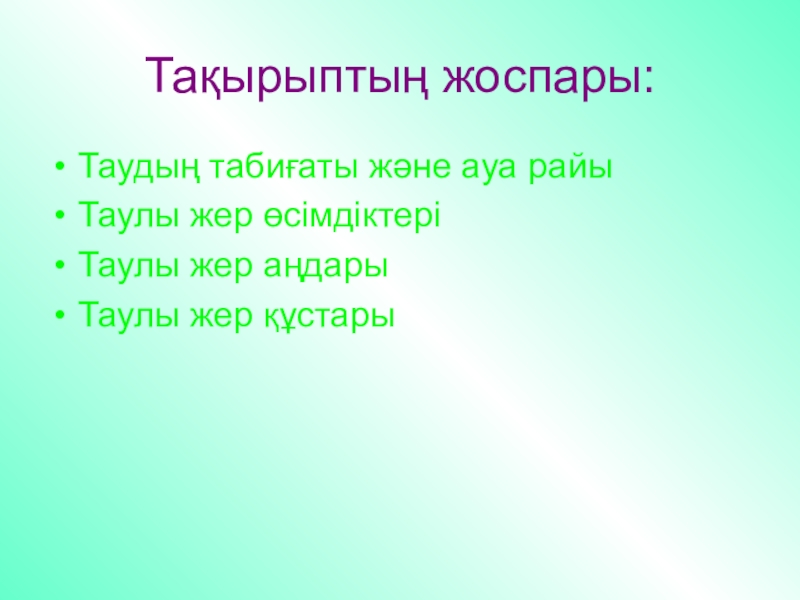 Тақырыптың жоспары:

• Таудың табиғаты және ауа райы
• Таулы жер өсімдіктері
• Таулы жер аңдары
• Таулы жер құстары